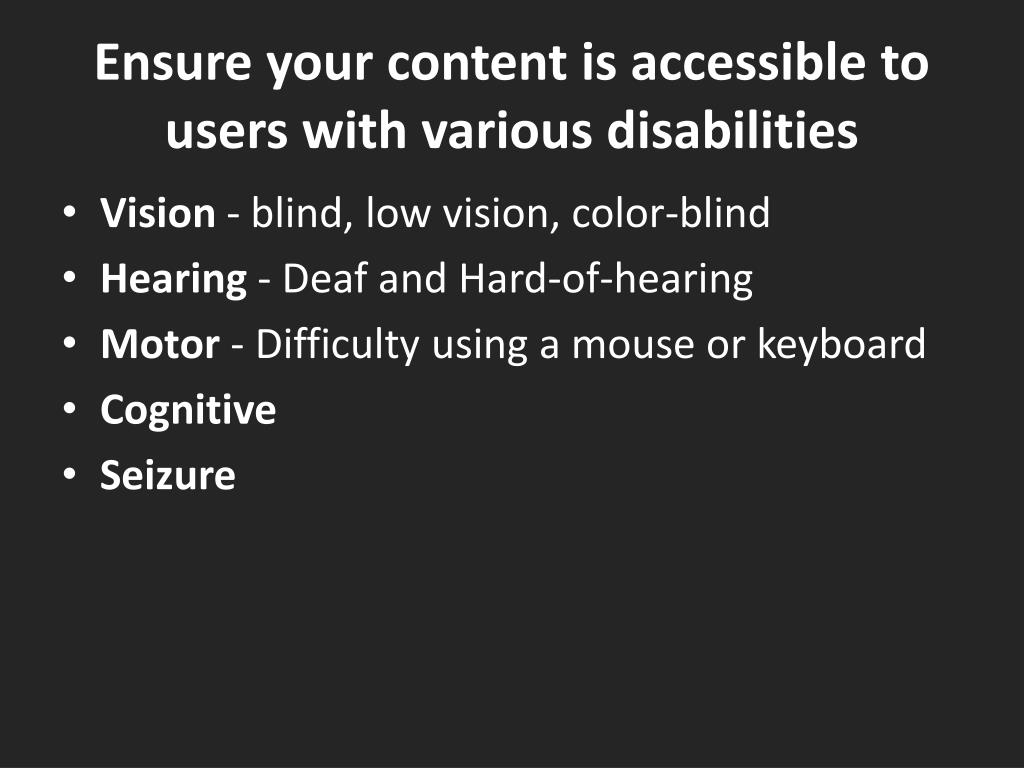 Ensure your content is accessible to users with various disabilities

• Vision - blind, low vision, color-blind
• Hearing - Deaf and Hard-of-hearing
• Motor - Difficulty using a mouse or keyboard
• Cognitive
• Seizure